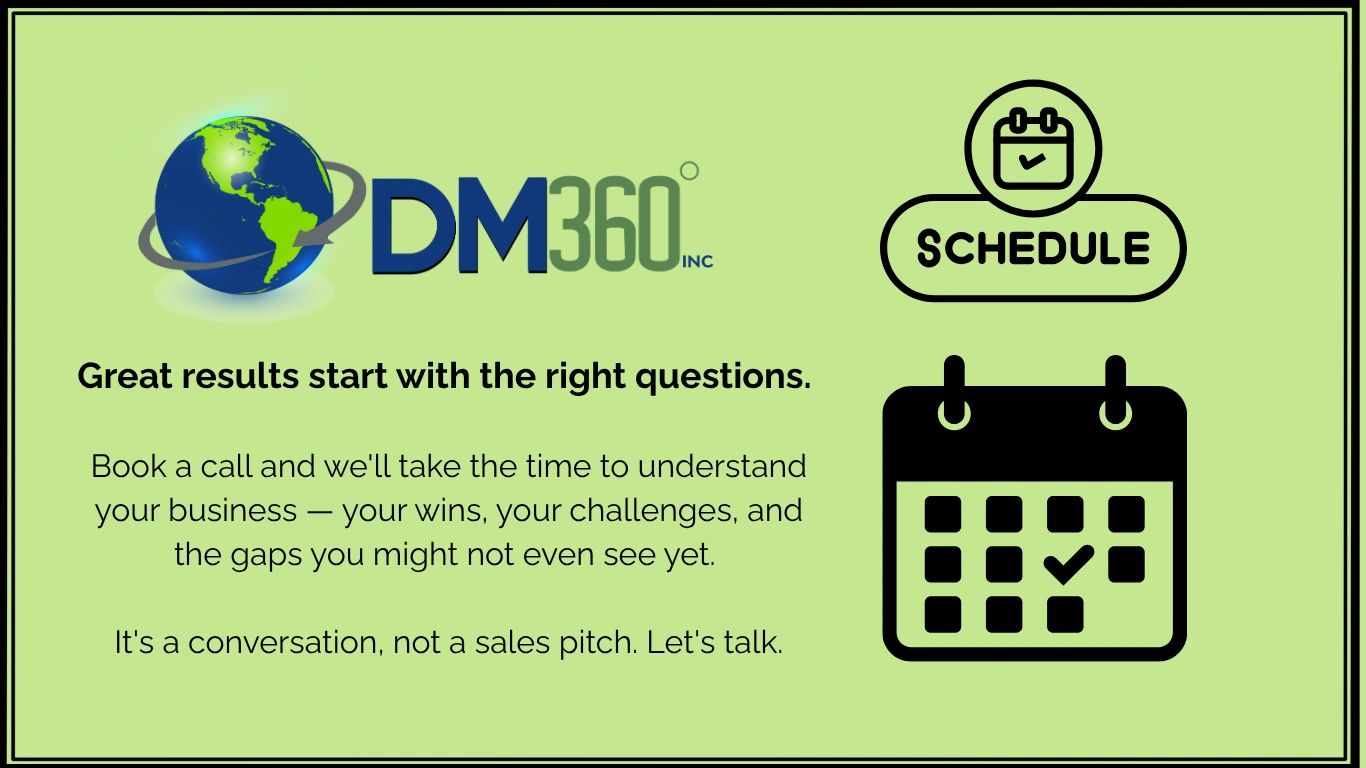 DM360° INC

SCHEDULE

Great results start with the right questions.

Book a call and we'll take the time to understand your business — your wins, your challenges, and the gaps you might not even see yet.

It's a conversation, not a sales pitch. Let's talk.